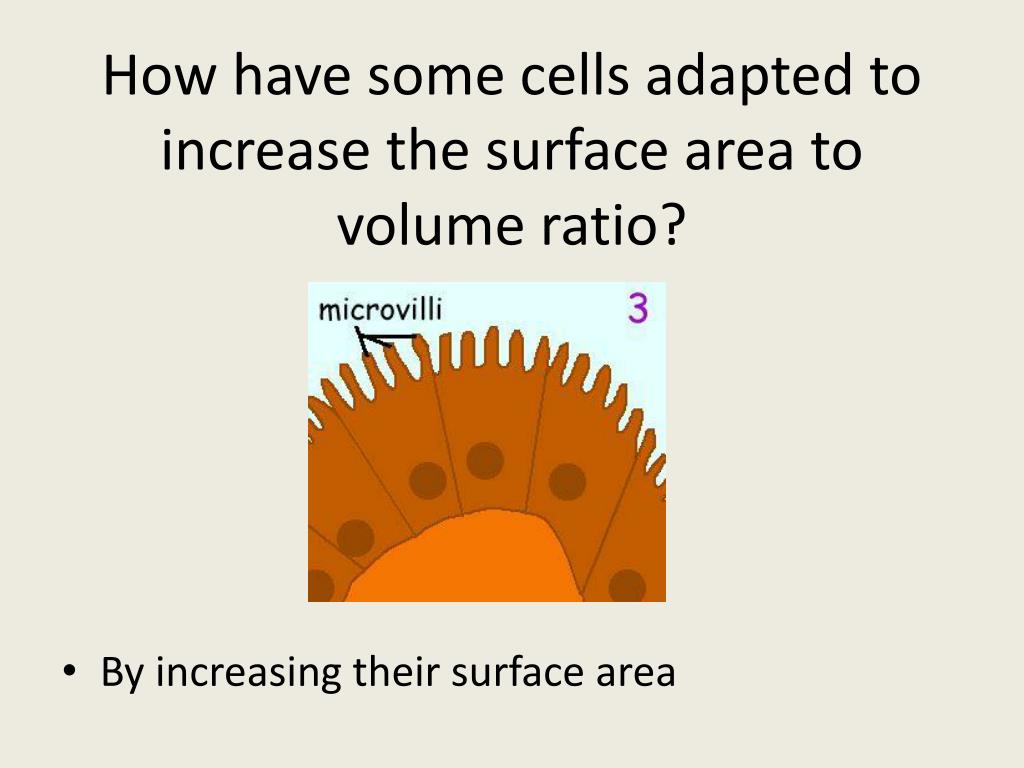 How have some cells adapted to increase the surface area to volume ratio?

microvilli

3

• By increasing their surface area